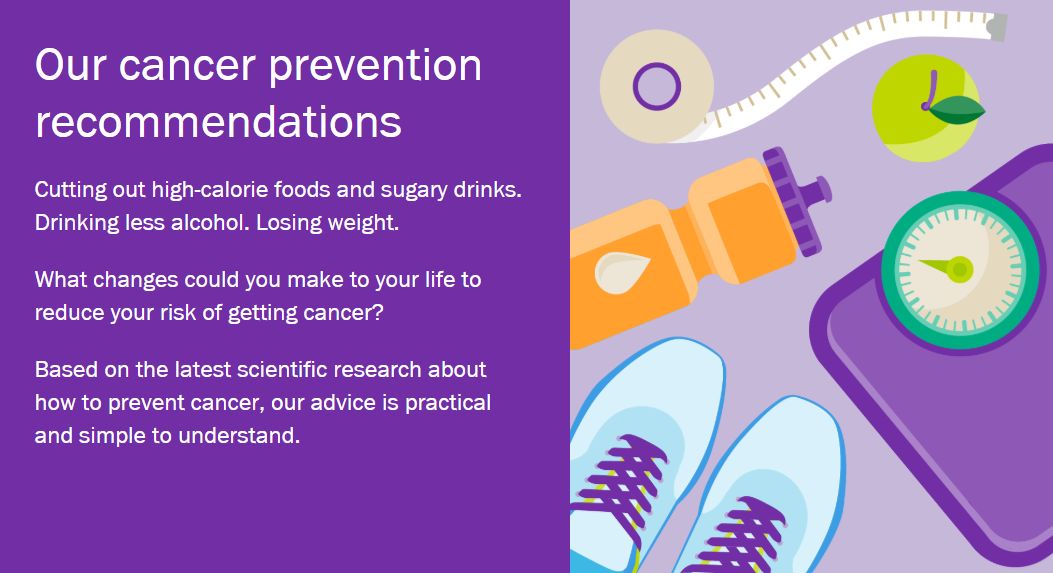 Our cancer prevention recommendations

Cutting out high-calorie foods and sugary drinks. Drinking less alcohol. Losing weight.

What changes could you make to your life to reduce your risk of getting cancer?

Based on the latest scientific research about how to prevent cancer, our advice is practical and simple to understand.